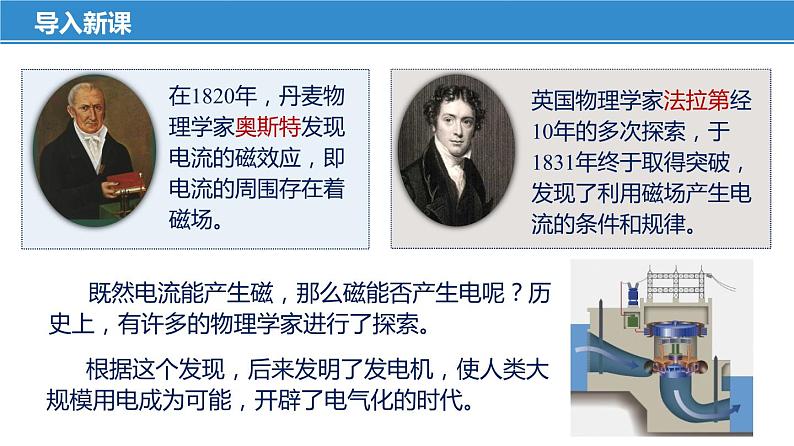 导入新课

在1820年，丹麦物理学家奥斯特发现电流的磁效应，即电流的周围存在着磁场。

英国物理学家法拉第经10年的多次探索，于1831年终于取得突破，发现了利用磁场产生电流的条件和规律。

既然电流能产生磁，那么磁能否产生电呢？历史上，有许多的物理学家进行了探索。

根据这个发现，后来发明了发电机，使人类大规模用电成为可能，开辟了电气化的时代。